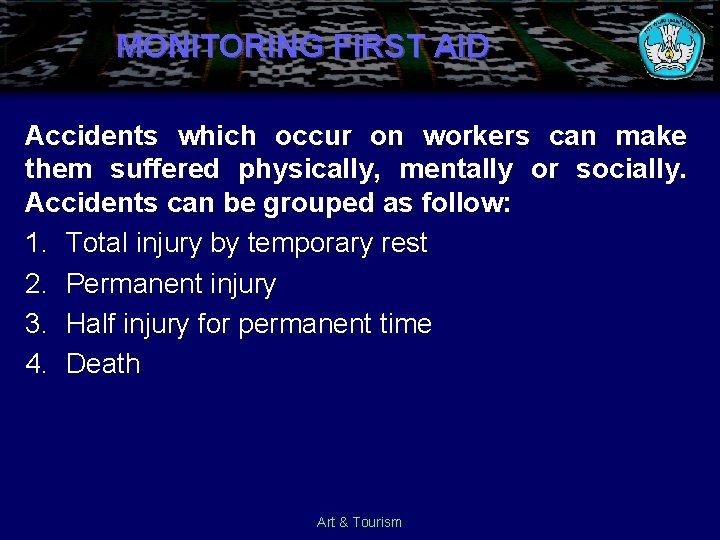 MONITORING FIRST AID

Accidents which occur on workers can make them suffered physically, mentally or socially. Accidents can be grouped as follow:

1. Total injury by temporary rest
2. Permanent injury
3. Half injury for permanent time
4. Death

Art & Tourism